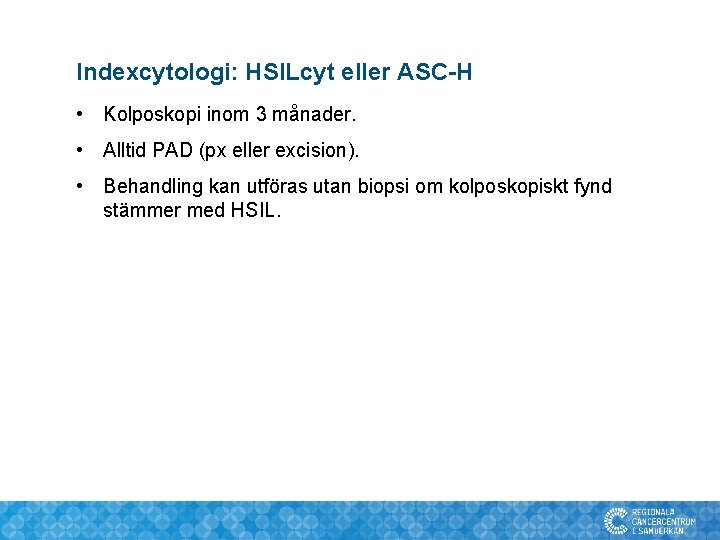 Indexcytologi: HSILcyt eller ASC-H

• Kolposkopi inom 3 månader.

• Alltid PAD (px eller excision).

• Behandling kan utföras utan biopsi om kolposkopiskt fynd stämmer med HSIL.

REGIONALA CANCERCENTRUM I SAMVERKAN